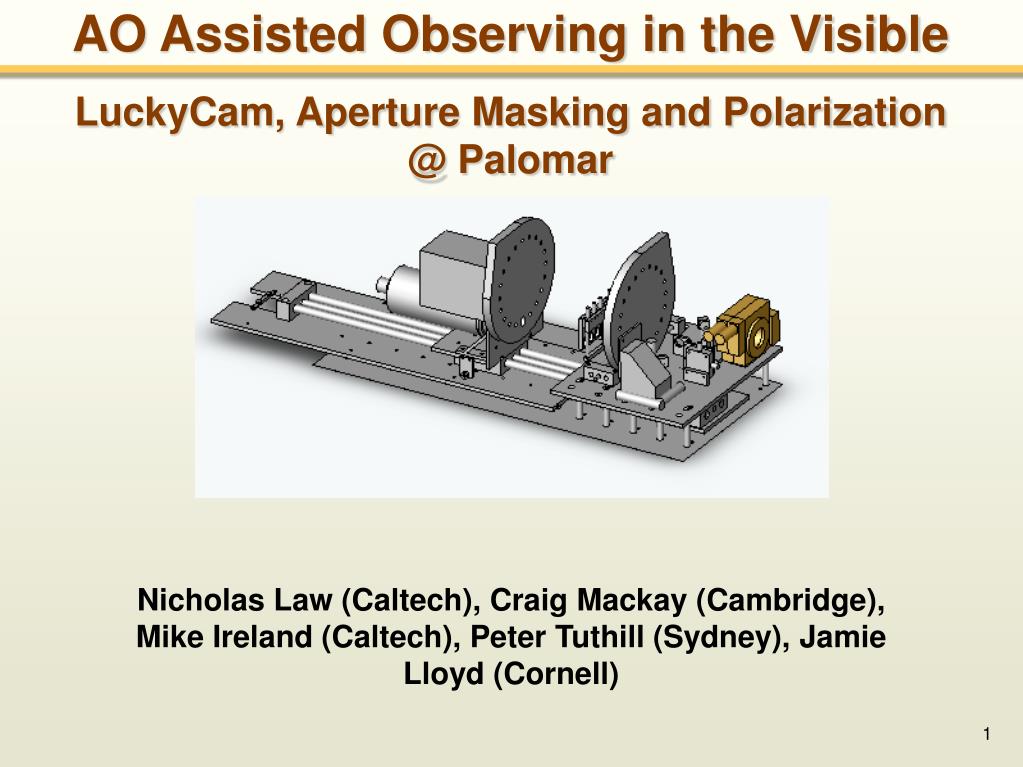 AO Assisted Observing in the Visible

LuckyCam, Aperture Masking and Polarization @ Palomar

Nicholas Law (Caltech), Craig Mackay (Cambridge), Mike Ireland (Caltech), Peter Tuthill (Sydney), Jamie Lloyd (Cornell)

1